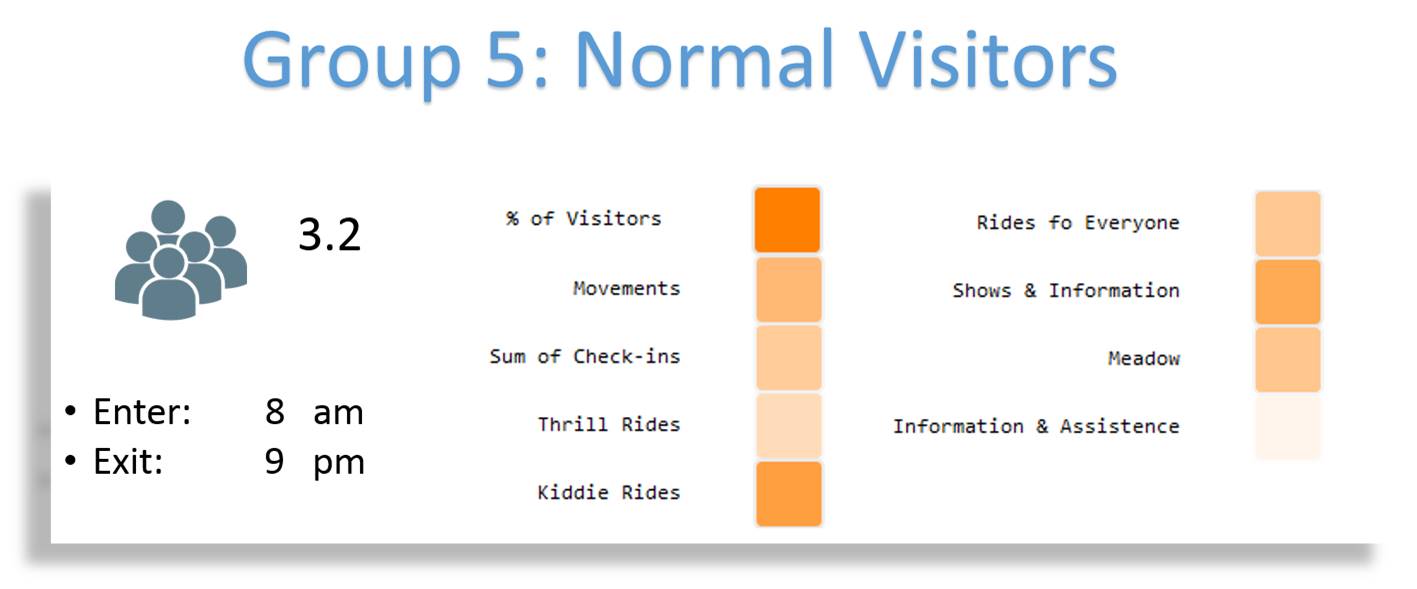 Group 5: Normal Visitors

3.2

• Enter: 8 am
• Exit: 9 pm

% of Visitors

Movements

Sum of Check-ins

Thrill Rides

Kiddie Rides

Rides fo Everyone

Shows & Information

Meadow

Information & Assistence